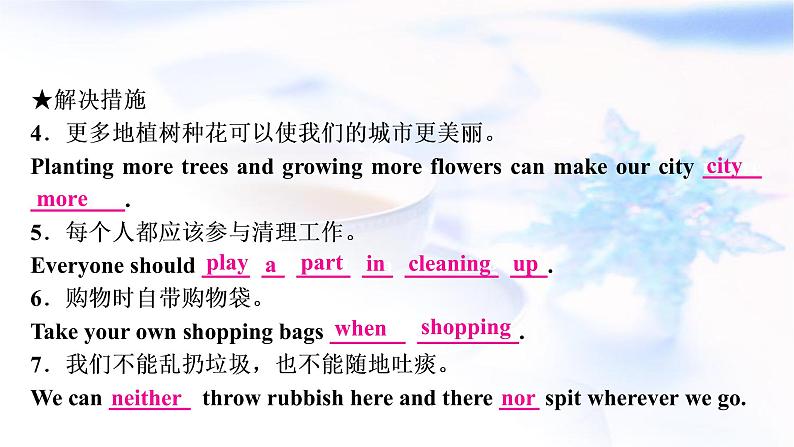 ★解决措施
4．更多地植树种花可以使我们的城市更美丽。
Planting more trees and growing more flowers can make our city city more.
5．每个人都应该参与清理工作。
Everyone should play a part in cleaning up.
6．购物时自带购物袋。
Take your own shopping bags when shopping.
7．我们不能乱扔垃圾，也不能随地吐痰。
We can neither throw rubbish here and there nor spit wherever we go.